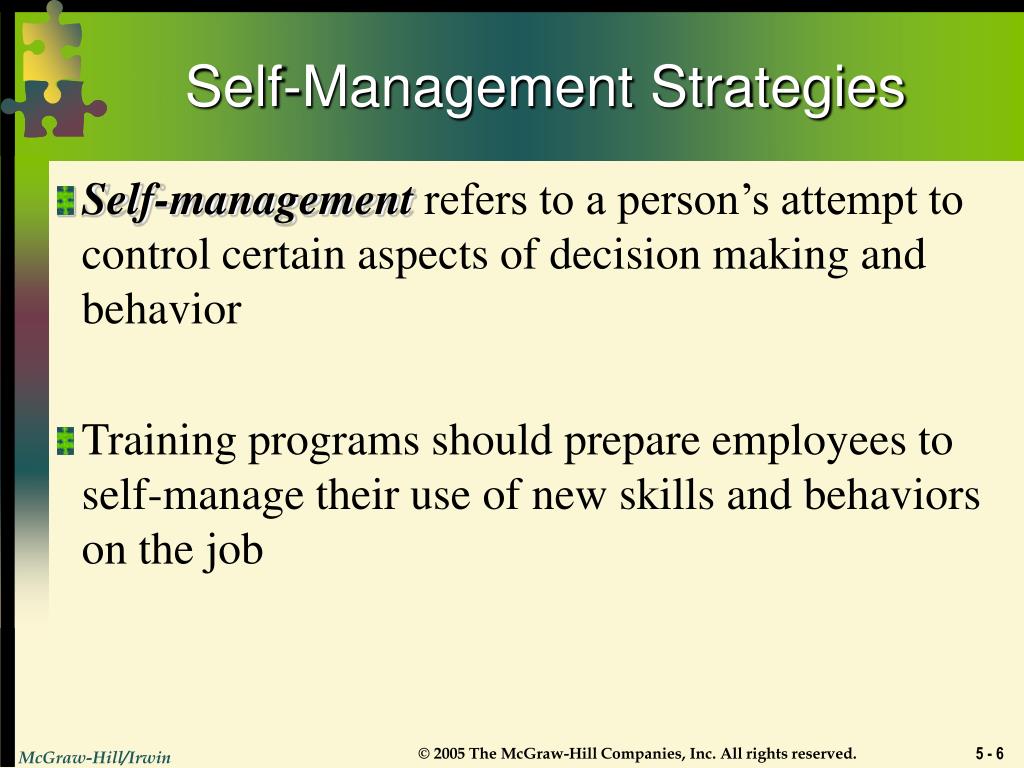 Self-Management Strategies

Self-management refers to a person’s attempt to control certain aspects of decision making and behavior

Training programs should prepare employees to self-manage their use of new skills and behaviors on the job

McGraw-Hill/Irwin

© 2005 The McGraw-Hill Companies, Inc. All rights reserved.

5 - 6